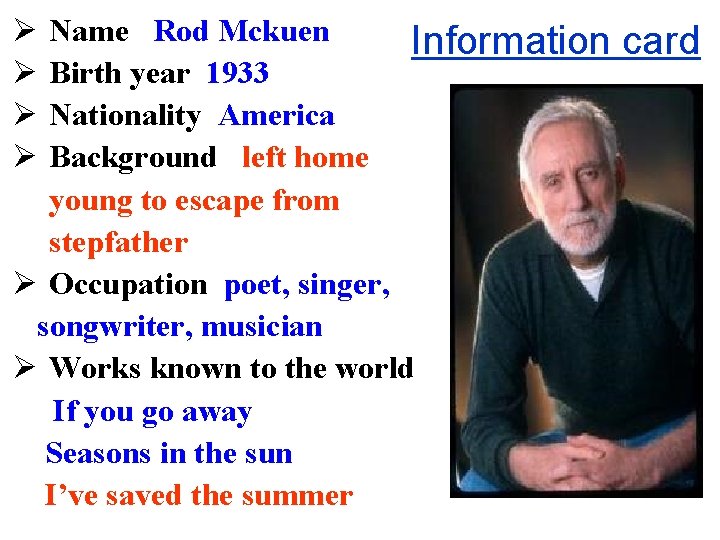 Information card

➢ Name Rod Mckuen
➢ Birth year 1933
➢ Nationality America
➢ Background left home young to escape from stepfather
➢ Occupation poet, singer, songwriter, musician
➢ Works known to the world
If you go away
Seasons in the sun
I've saved the summer